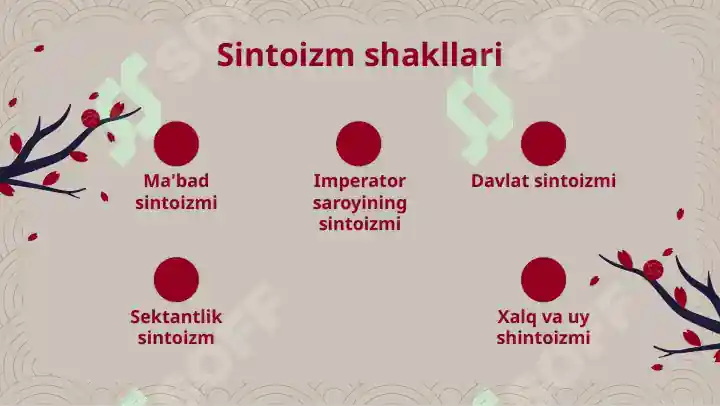 Sintoizm shakllari

Ma'bad sintoizmi

Imperator saroyining sintoizmi

Davlat sintoizmi

Sektantlik sintoizm

Xalq va uy shintoizmi